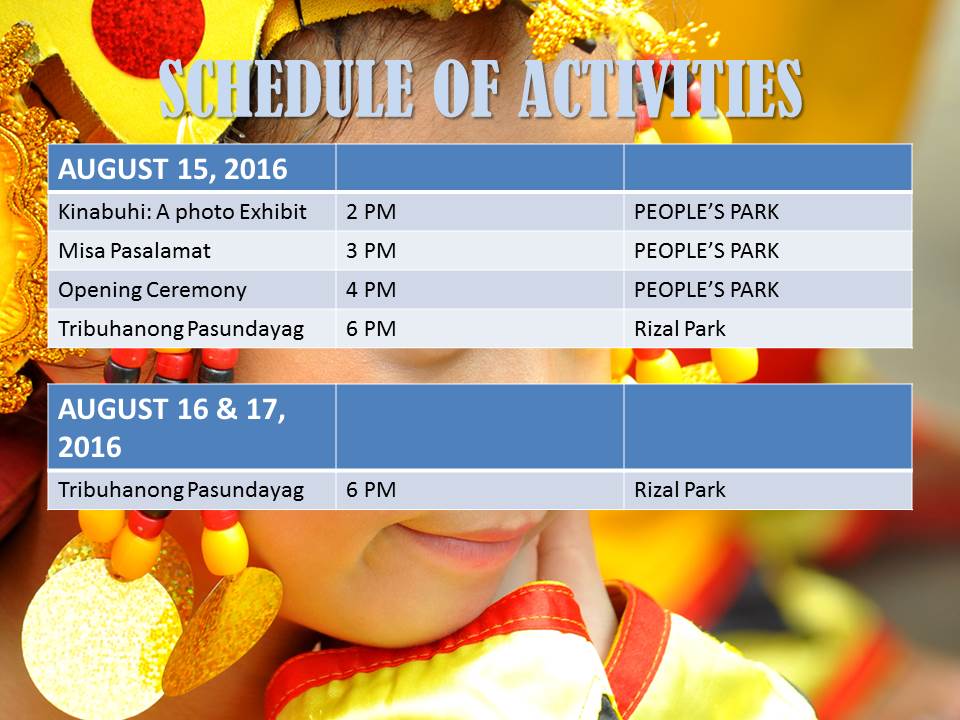 SCHEDULE OF ACTIVITIES

| AUGUST 15, 2016 | | |
|---|---|---|
| Kinabuhi: A photo Exhibit | 2 PM | PEOPLE'S PARK |
| Misa Pasalamat | 3 PM | PEOPLE'S PARK |
| Opening Ceremony | 4 PM | PEOPLE'S PARK |
| Tribuhanong Pasundayag | 6 PM | Rizal Park |

| AUGUST 16 & 17, 2016 | | |
|---|---|---|
| Tribuhanong Pasundayag | 6 PM | Rizal Park |